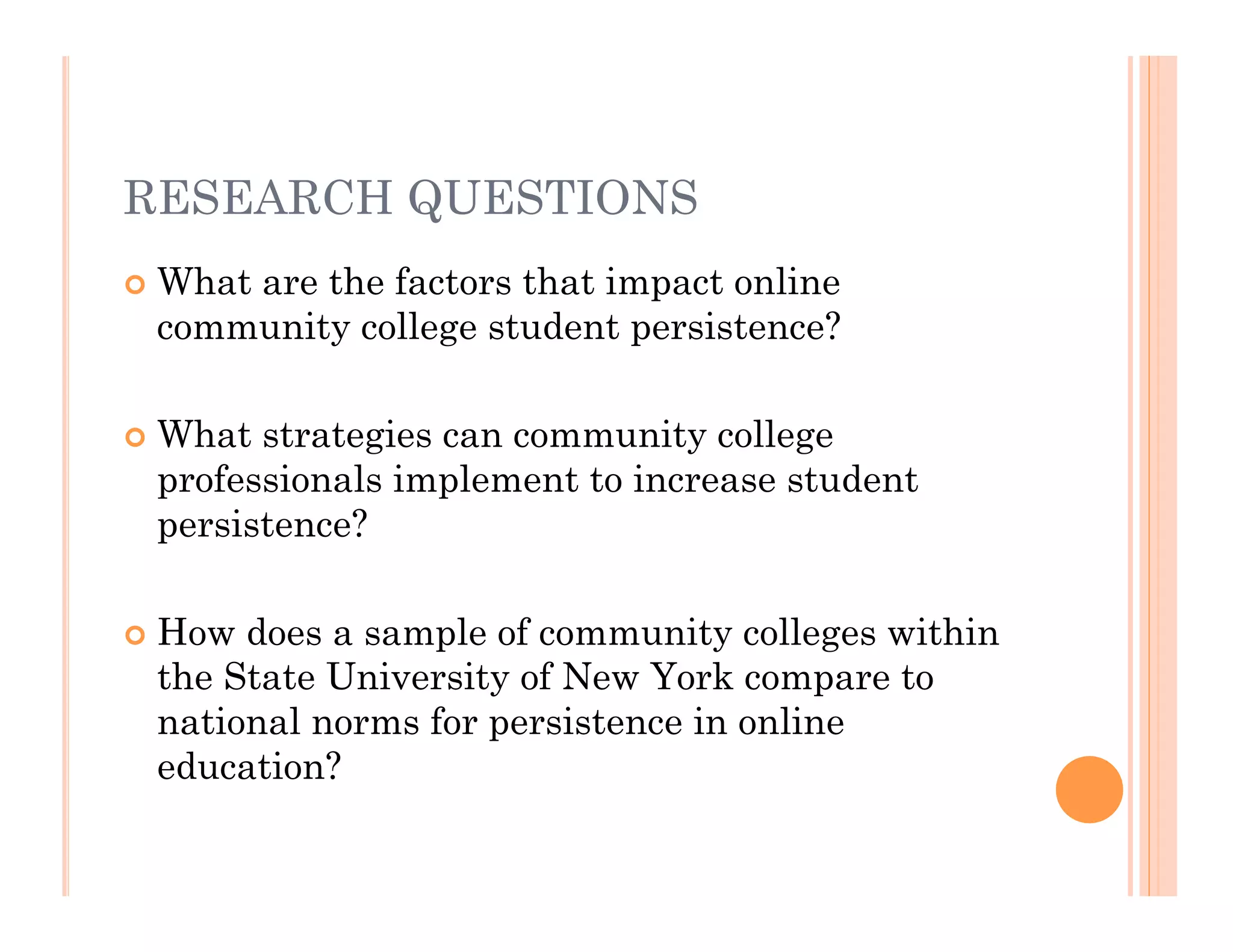 RESEARCH QUESTIONS

What are the factors that impact online community college student persistence?

What strategies can community college professionals implement to increase student persistence?

How does a sample of community colleges within the State University of New York compare to national norms for persistence in online education?